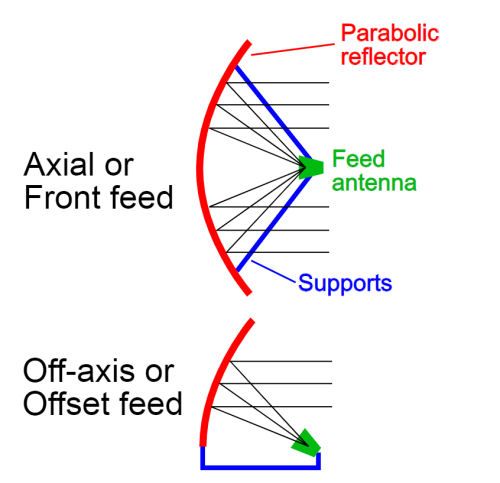 Parabolic reflector

Axial or Front feed

Feed antenna

Supports

Off-axis or Offset feed